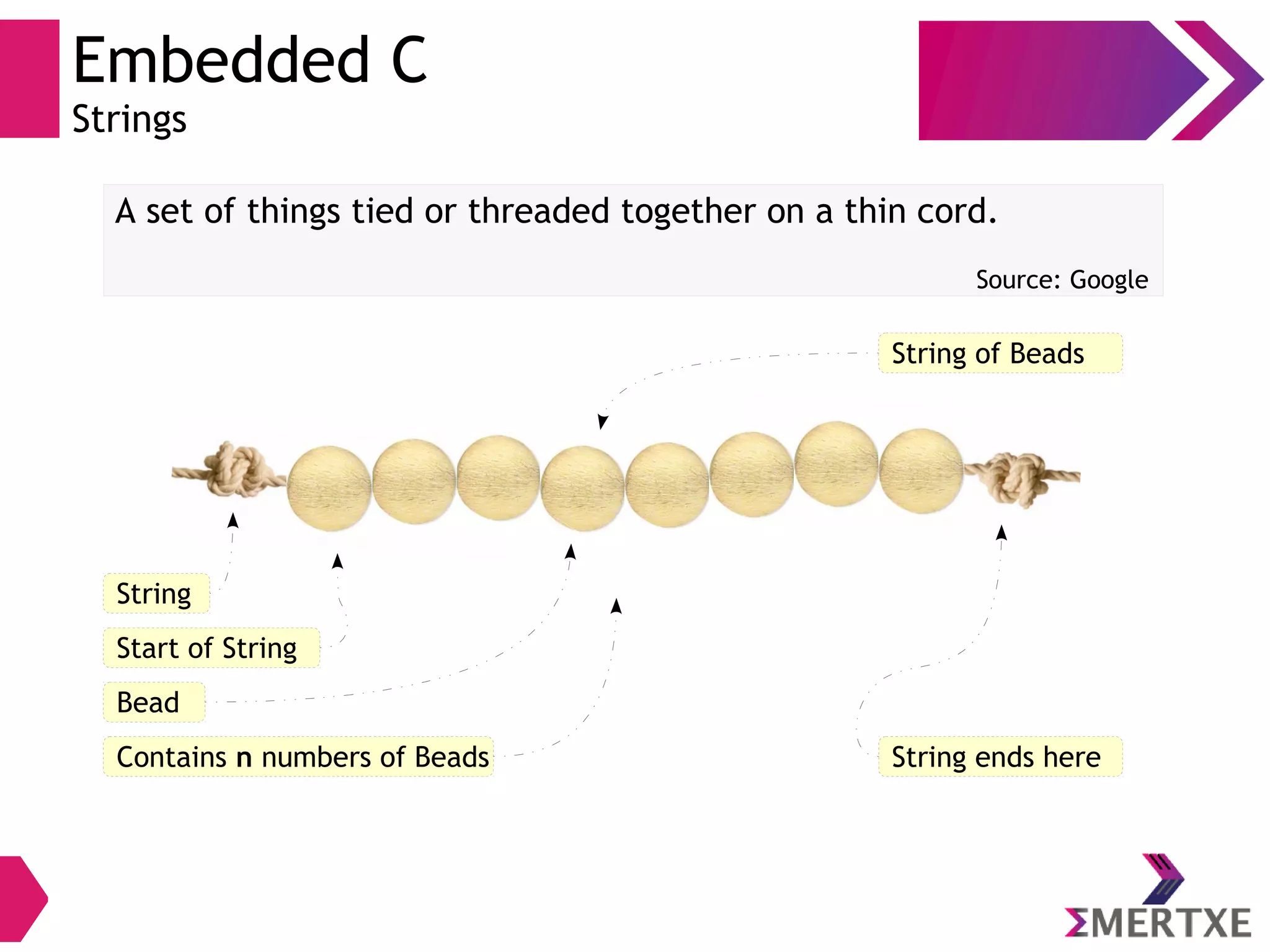 Embedded C
Strings

A set of things tied or threaded together on a thin cord.

Source: Google

String of Beads

String

Start of String

Bead

Contains n numbers of Beads

String ends here

ΣMERTXE